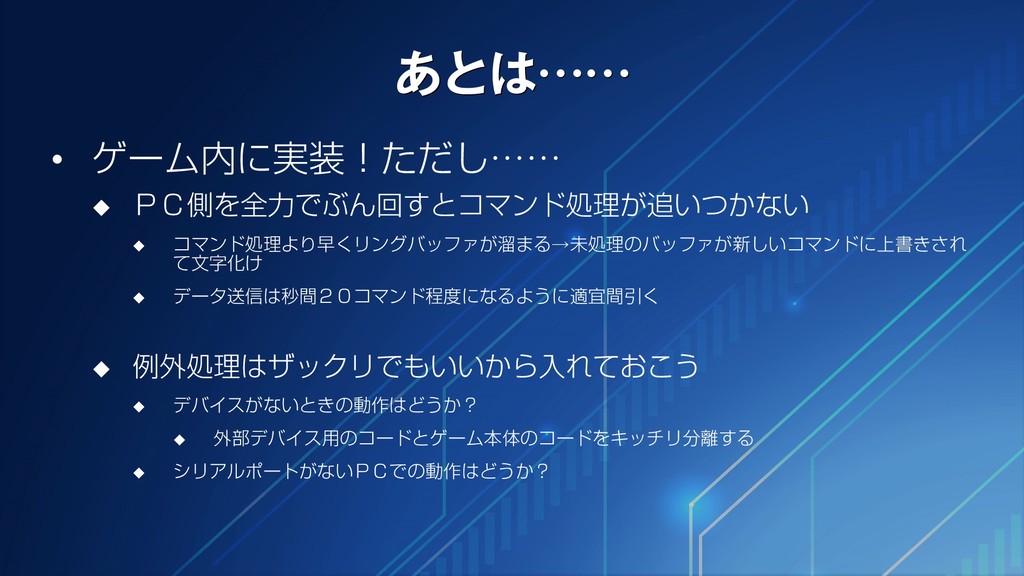 あとは……

• ゲーム内に実装！ただし……
◆ ＰＣ側を全力でぶん回すとコマンド処理が追いつかない
◆ コマンド処理より早くリングバッファが溜まる→未処理のバッファが新しいコマンドに上書きされて文字化け
◆ データ送信は秒間２０コマンド程度になるように適宜間引く

◆ 例外処理はザックリでもいいから入れておこう
◆ デバイスがないときの動作はどうか？
◆ 外部デバイス用のコードとゲーム本体のコードをキッチリ分離する
◆ シリアルポートがないＰＣでの動作はどうか？